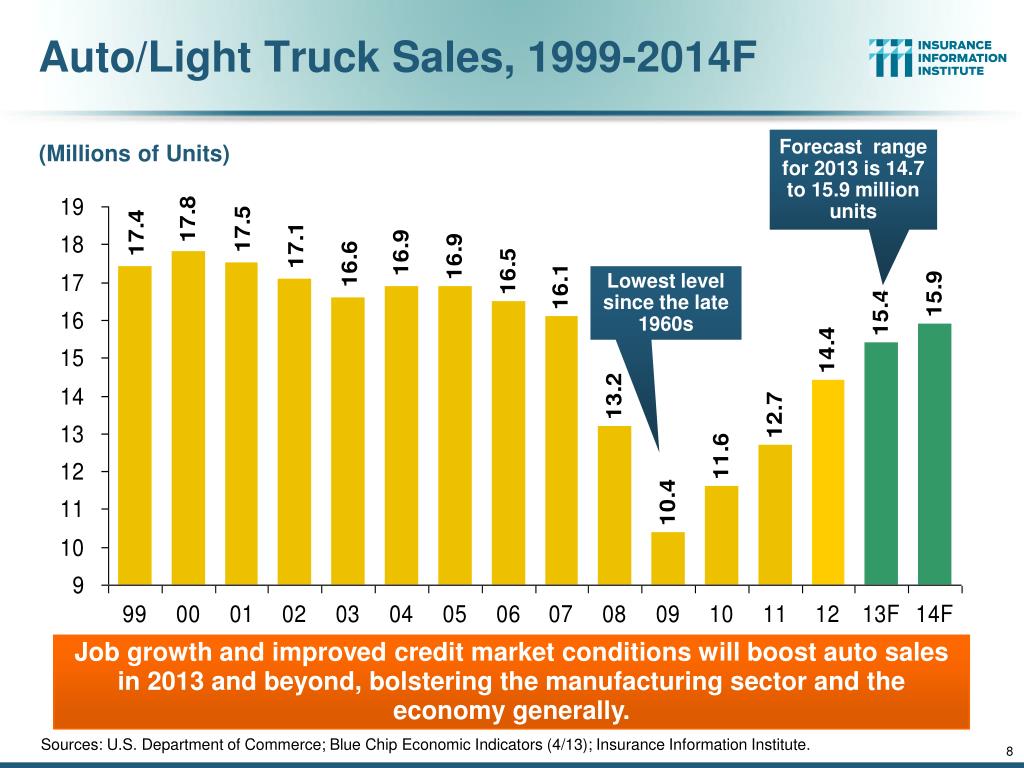 Auto/Light Truck Sales, 1999-2014F

INSURANCE INFORMATION INSTITUTE

(Millions of Units)

Forecast range for 2013 is 14.7 to 15.9 million units

Lowest level since the late 1960s

19
18
17
16
15
14
13
12
11
10
9

17.4
17.8
17.5
17.1
16.6
16.9
16.9
16.5
16.1
13.2
10.4
11.6
12.7
14.4
15.4
15.9

99 00 01 02 03 04 05 06 07 08 09 10 11 12 13F 14F

Job growth and improved credit market conditions will boost auto sales in 2013 and beyond, bolstering the manufacturing sector and the economy generally.

Sources: U.S. Department of Commerce; Blue Chip Economic Indicators (4/13); Insurance Information Institute.

8